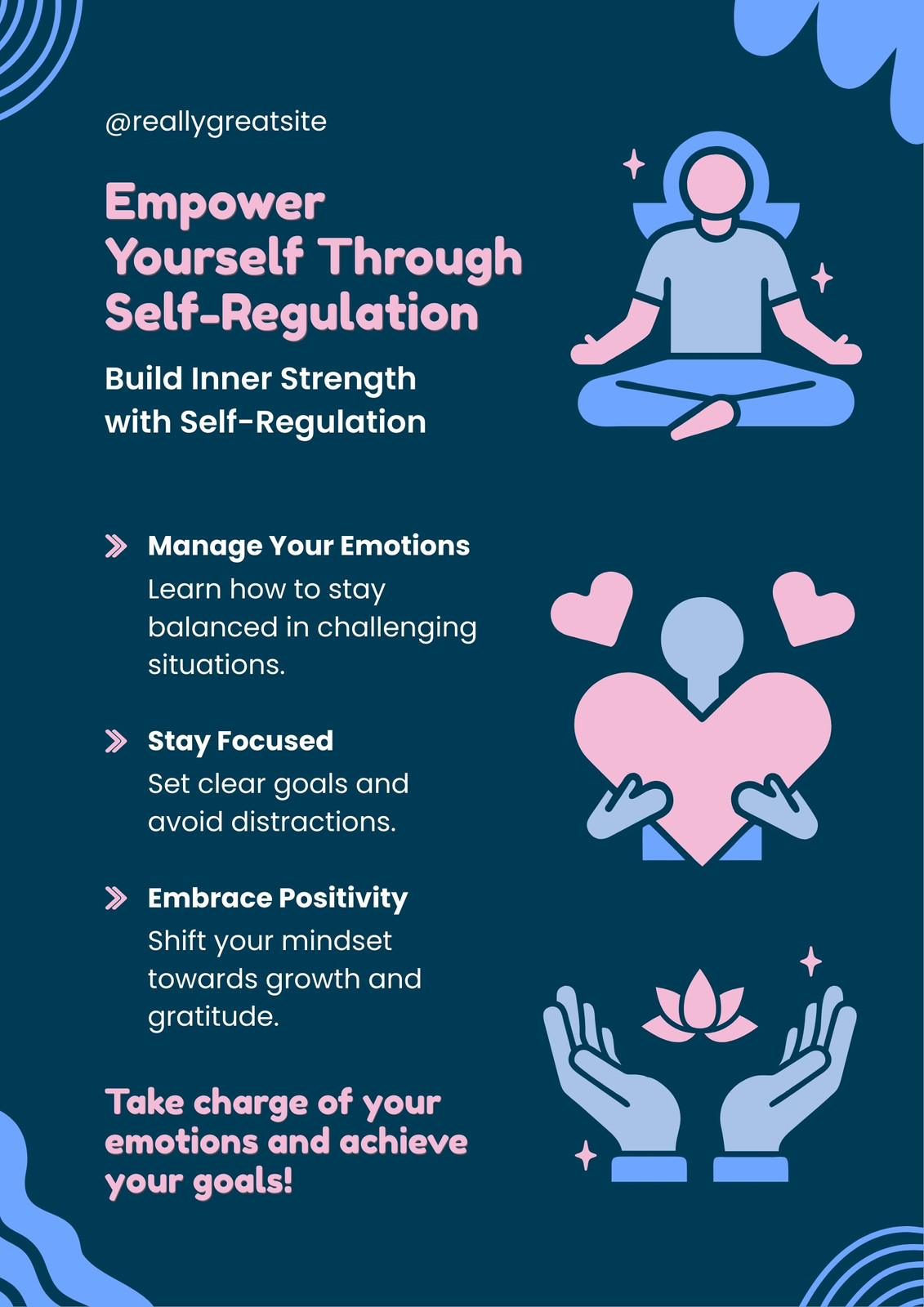 @reallygreatsite

Empower Yourself Through Self-Regulation

Build Inner Strength with Self-Regulation

Manage Your Emotions
Learn how to stay balanced in challenging situations.

Stay Focused
Set clear goals and avoid distractions.

Embrace Positivity
Shift your mindset towards growth and gratitude.

Take charge of your emotions and achieve your goals!